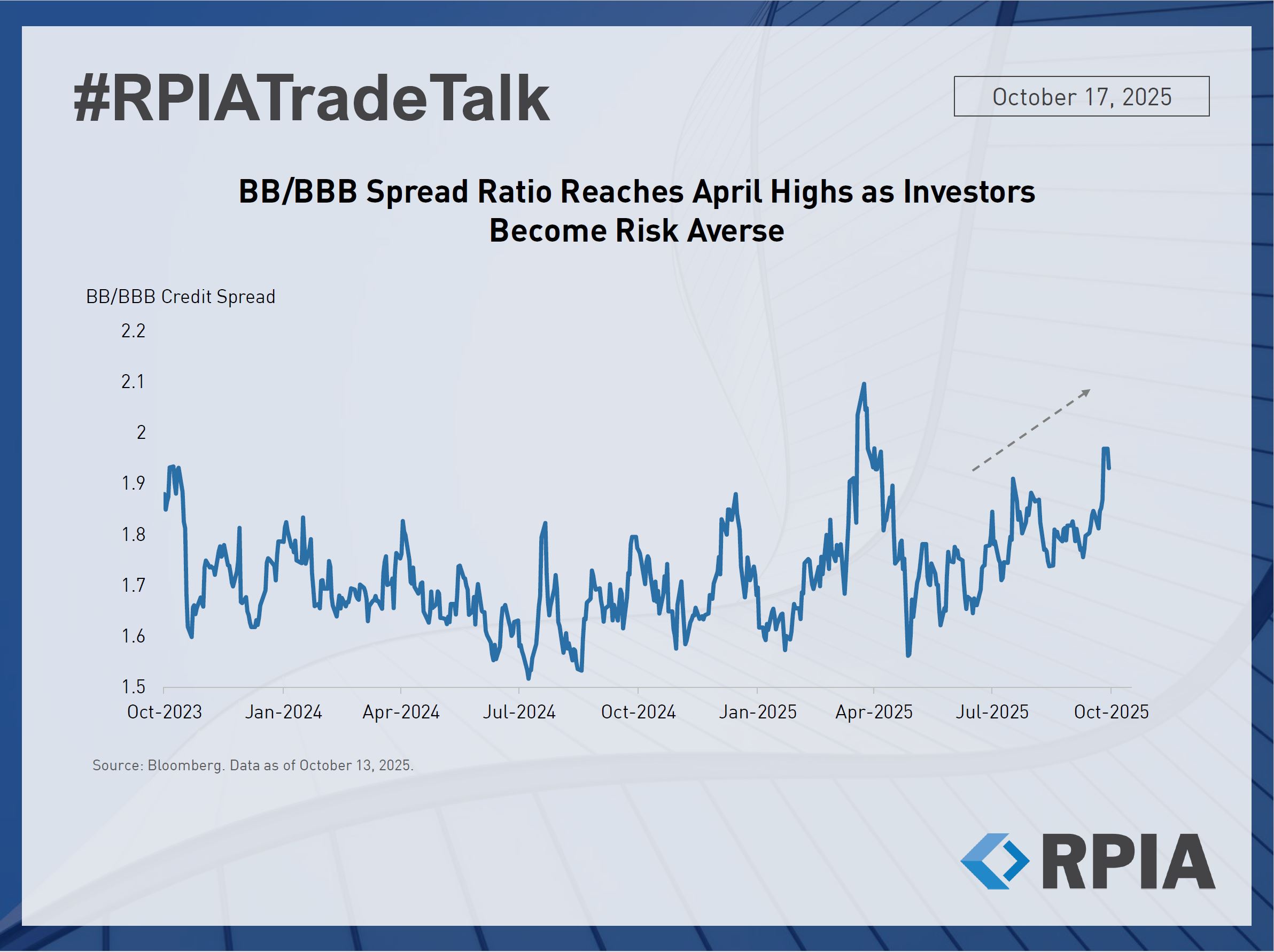 #RPIATradeTalk

October 17, 2025

BB/BBB Spread Ratio Reaches April Highs as Investors Become Risk Averse

BB/BBB Credit Spread

2.2
2.1
2
1.9
1.8
1.7
1.6
1.5

Oct-2023 Jan-2024 Apr-2024 Jul-2024 Oct-2024 Jan-2025 Apr-2025 Jul-2025 Oct-2025

Source: Bloomberg. Data as of October 13, 2025.

RPIA